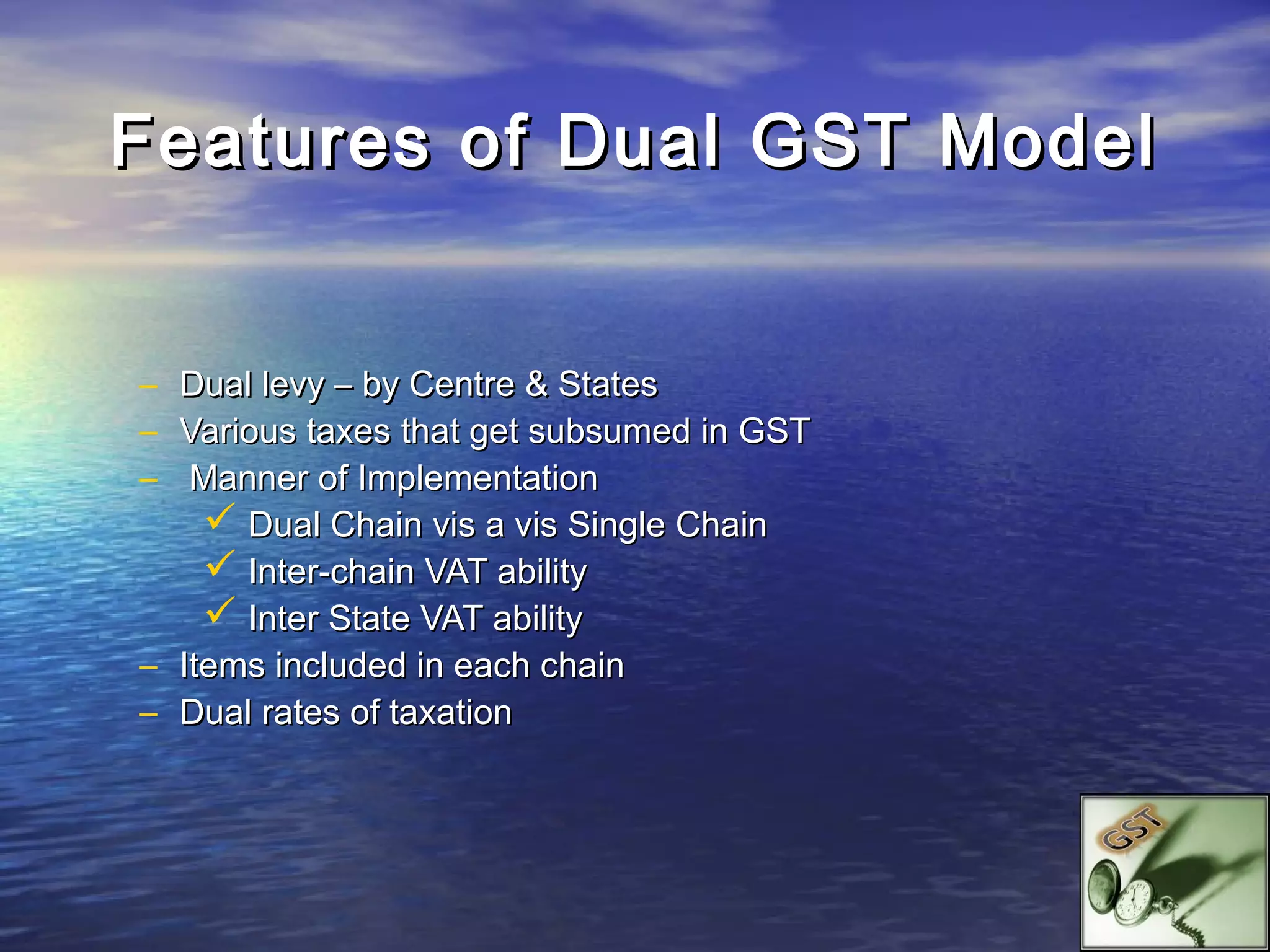 Features of Dual GST Model

– Dual levy – by Centre & States
– Various taxes that get subsumed in GST
– Manner of Implementation
✓ Dual Chain vis a vis Single Chain
✓ Inter-chain VAT ability
✓ Inter State VAT ability
– Items included in each chain
– Dual rates of taxation

GST